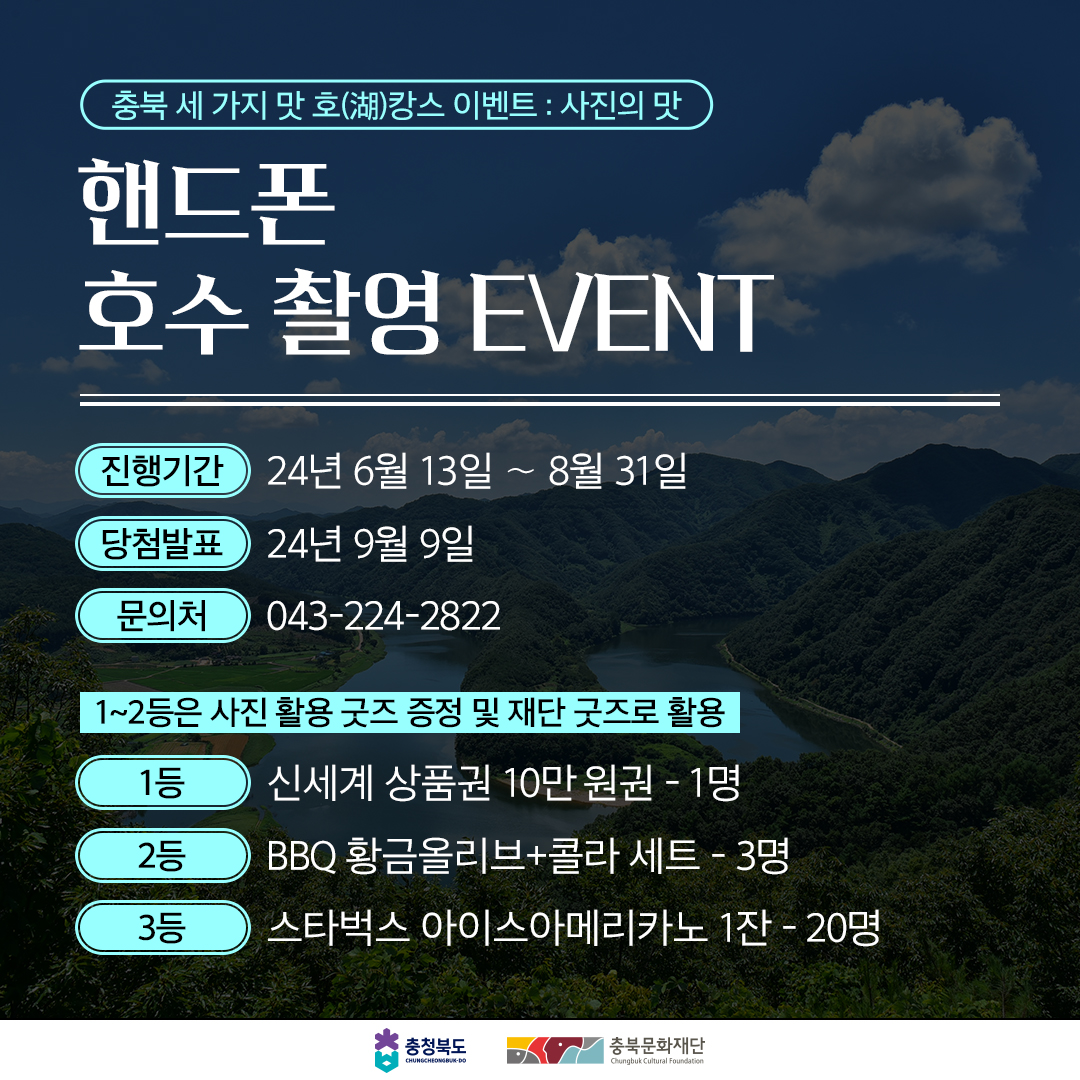 충북 세 가지 맛 호(湖)캉스 이벤트 : 사진의 맛

핸드폰
호수 촬영 EVENT

진행기간 24년 6월 13일 ~ 8월 31일

당첨발표 24년 9월 9일

문의처 043-224-2822

1~2등은 사진 활용 굿즈 증정 및 재단 굿즈로 활용

1등 신세계 상품권 10만 원권 - 1명

2등 BBQ 황금올리브+콜라 세트 - 3명

3등 스타벅스 아이스아메리카노 1잔 - 20명

충청북도 CHUNGCHEONGBUK-DO

충북문화재단 Chungbuk Cultural Foundation